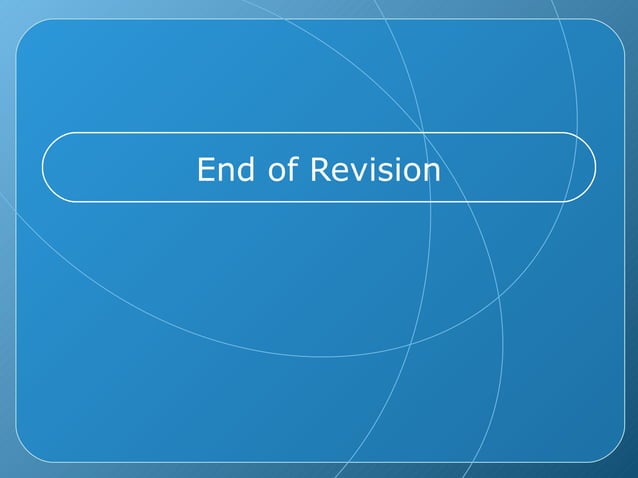 End of Revision